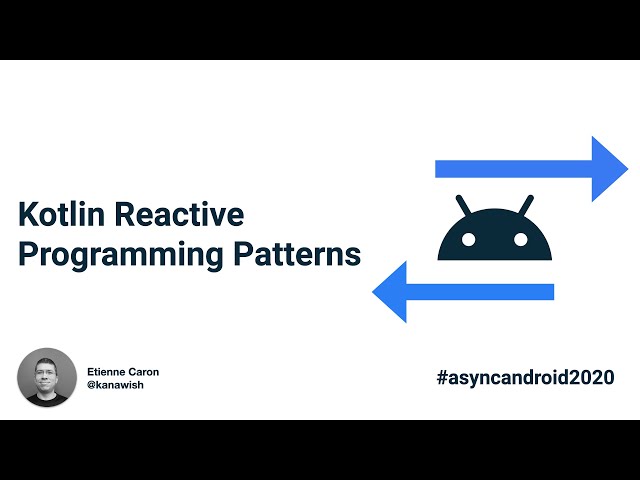 Kotlin Reactive Programming Patterns

Etienne Caron
@kanawish

#asyncandroid2020